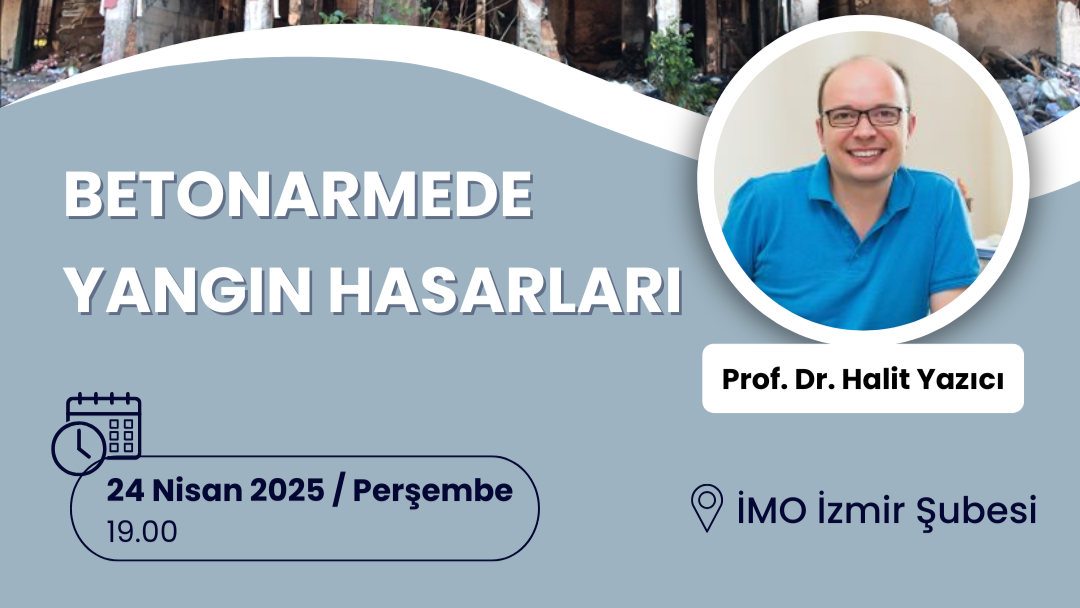 BETONARMEDE YANGIN HASARLARI

Prof. Dr. Halit Yazıcı

24 Nisan 2025 / Perşembe
19.00

İMO İzmir Şubesi